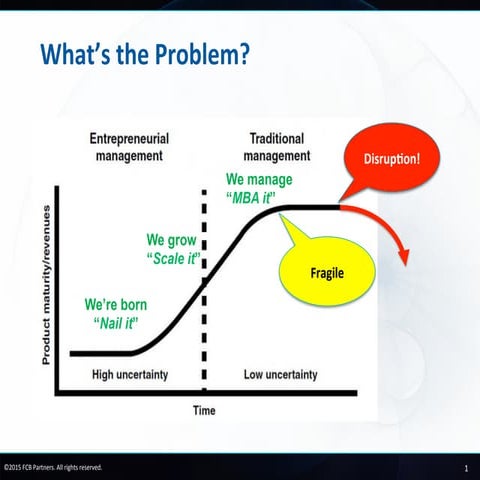 What's the Problem?

Entrepreneurial management

Traditional management

Disruption!

We manage "MBA it"

We grow "Scale it"

Fragile

We're born "Nail it"

Product maturity/revenues

High uncertainty

Low uncertainty

Time

©2015 FCB Partners. All rights reserved.

1